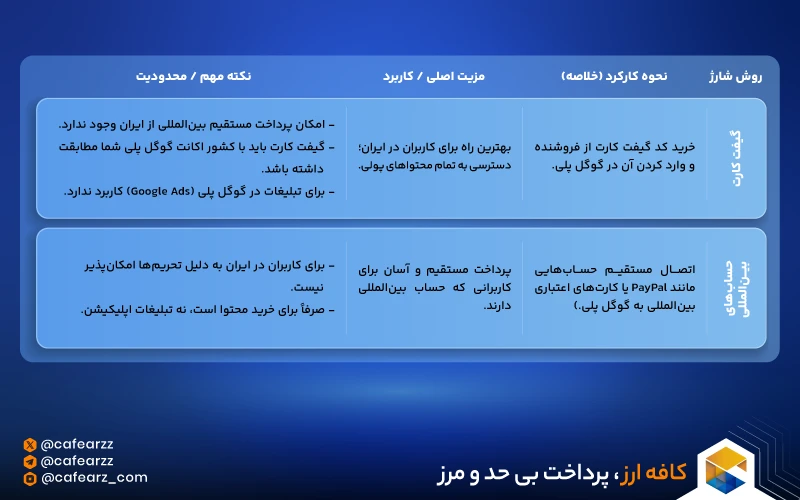 | روش شارژ | نحوه کارکرد (خلاصه) | مزیت اصلی / کاربرد | نکته مهم / محدودیت |
|---|---|---|---|
| گیفت کارت | خرید کد گیفت کارت از فروشنده و وارد کردن آن در گوگل پلی. | بهترین راه برای کاربران در ایران؛ دسترسی به تمام محتواهای پولی. | - امکان پرداخت مستقیم بین‌المللی از ایران وجود ندارد. - گیفت کارت باید با کشور اکانت گوگل پلی شما مطابقت داشته باشد. - برای تبلیغات در گوگل پلی (Google Ads) کاربرد ندارد. |
| حساب‌های بین‌المللی | اتصال مستقیم حساب‌هایی مانند PayPal یا کارت‌های اعتباری بین‌المللی به گوگل پلی.) | پرداخت مستقیم و آسان برای کاربرانی که حساب بین‌المللی دارند. | - برای کاربران در ایران به دلیل تحریم‌ها امکان‌پذیر نیست. - صرفاً برای خرید محتوا است، نه تبلیغات اپلیکیشن. |

@cafearzz
@cafearzz
@cafearz_com

کافه ارز، پرداخت بی حد و مرز